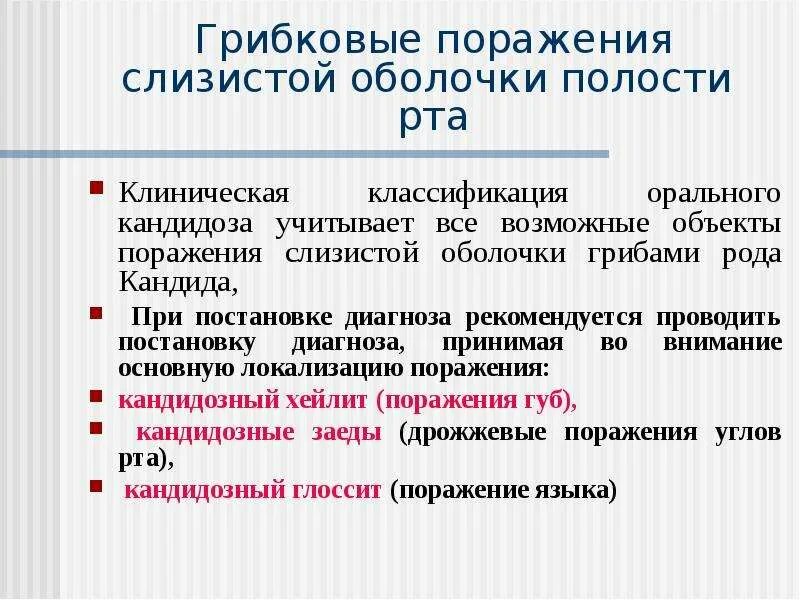 Грибковые поражения слизистой оболочки полости рта

Клиническая классификация орального кандидоза учитывает все возможные объекты поражения слизистой оболочки грибами рода Кандида,

При постановке диагноза рекомендуется проводить постановку диагноза, принимая во внимание основную локализацию поражения:

кандидозный хейлит (поражения губ),

кандидозные заеды (дрожжевые поражения углов рта),

кандидозный глоссит (поражение языка)